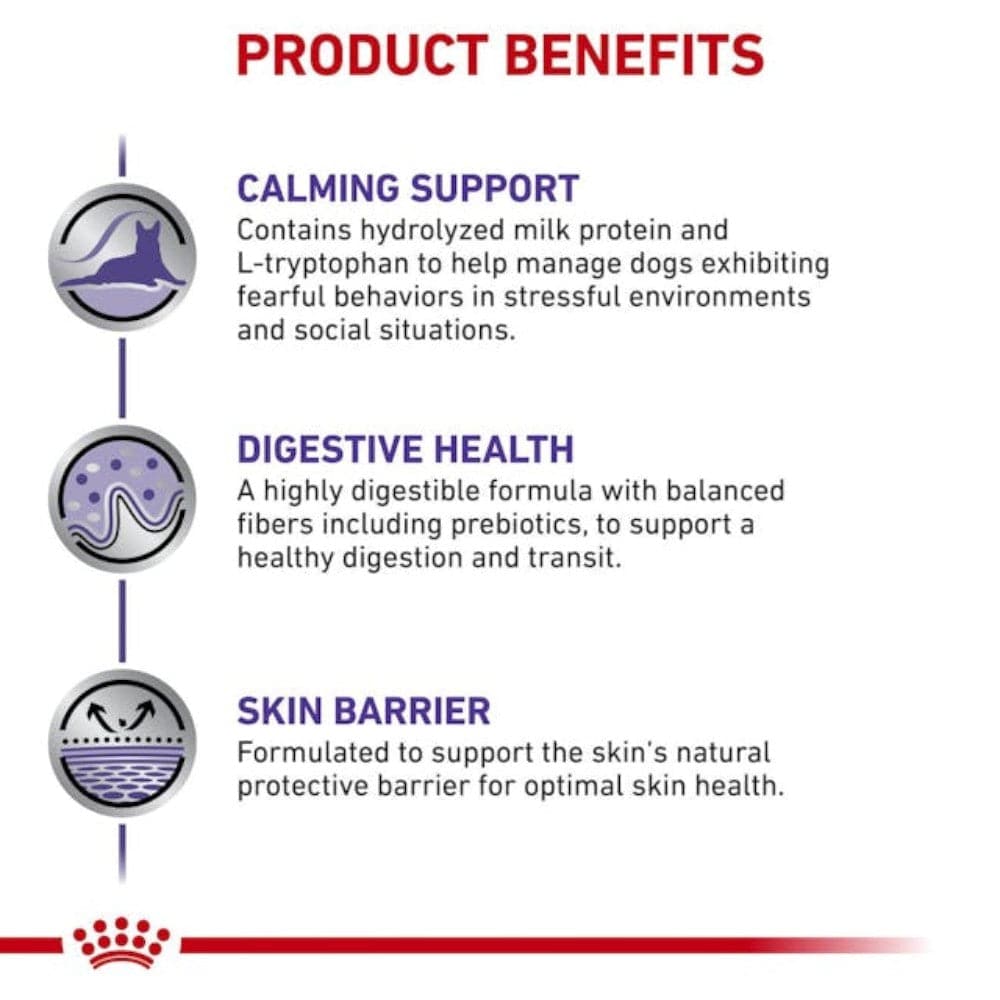 PRODUCT BENEFITS

CALMING SUPPORT
Contains hydrolyzed milk protein and L-tryptophan to help manage dogs exhibiting fearful behaviors in stressful environments and social situations.

DIGESTIVE HEALTH
A highly digestible formula with balanced fibers including prebiotics, to support a healthy digestion and transit.

SKIN BARRIER
Formulated to support the skin's natural protective barrier for optimal skin health.